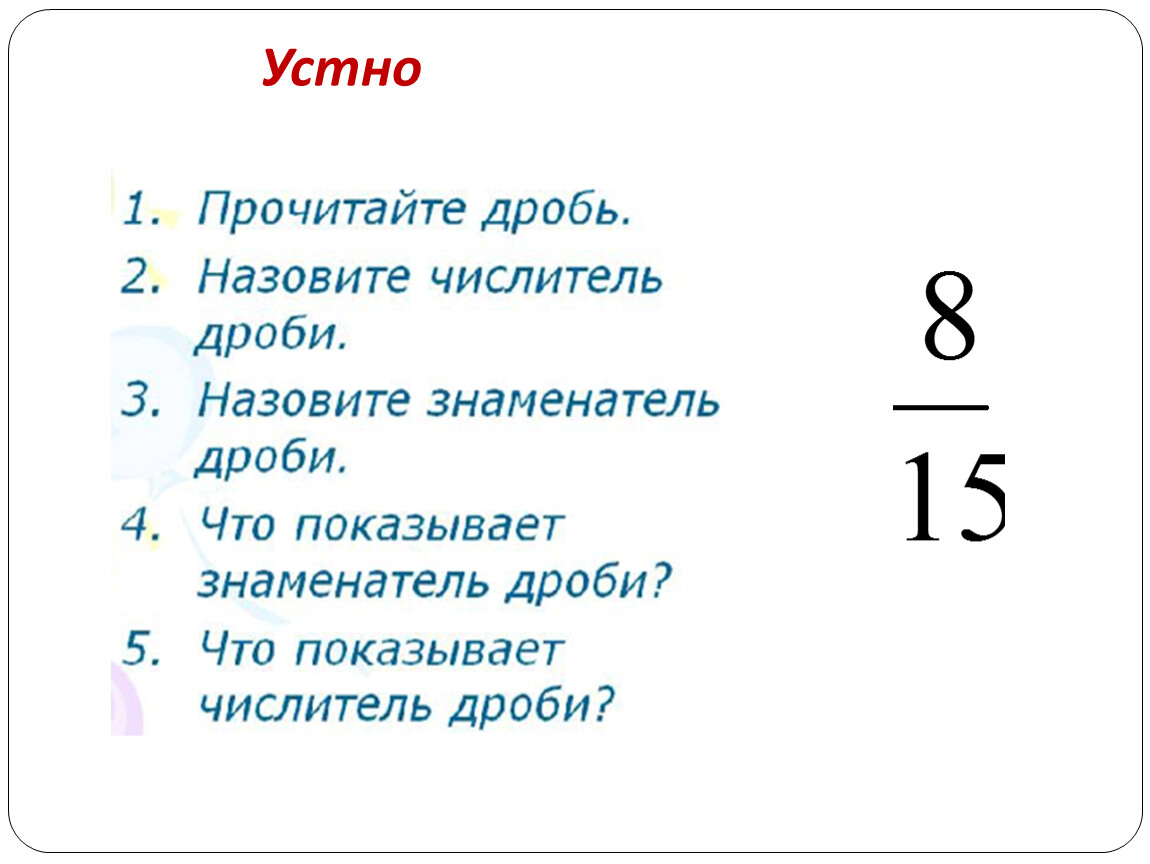 Устно

1. Прочитайте дробь.
2. Назовите числитель дроби.
3. Назовите знаменатель дроби.
4. Что показывает знаменатель дроби?
5. Что показывает числитель дроби?

$\frac{8}{15}$